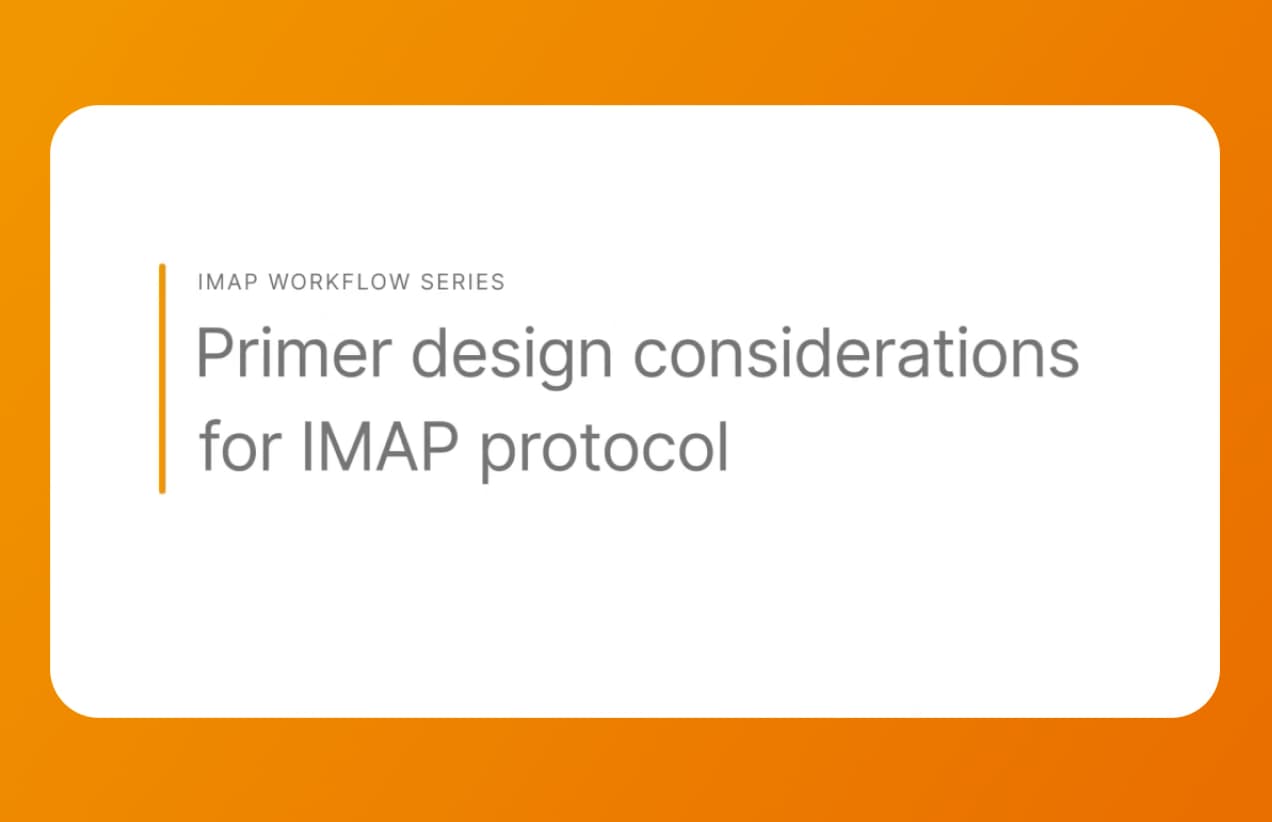 IMAP WORKFLOW SERIES

Primer design considerations for IMAP protocol